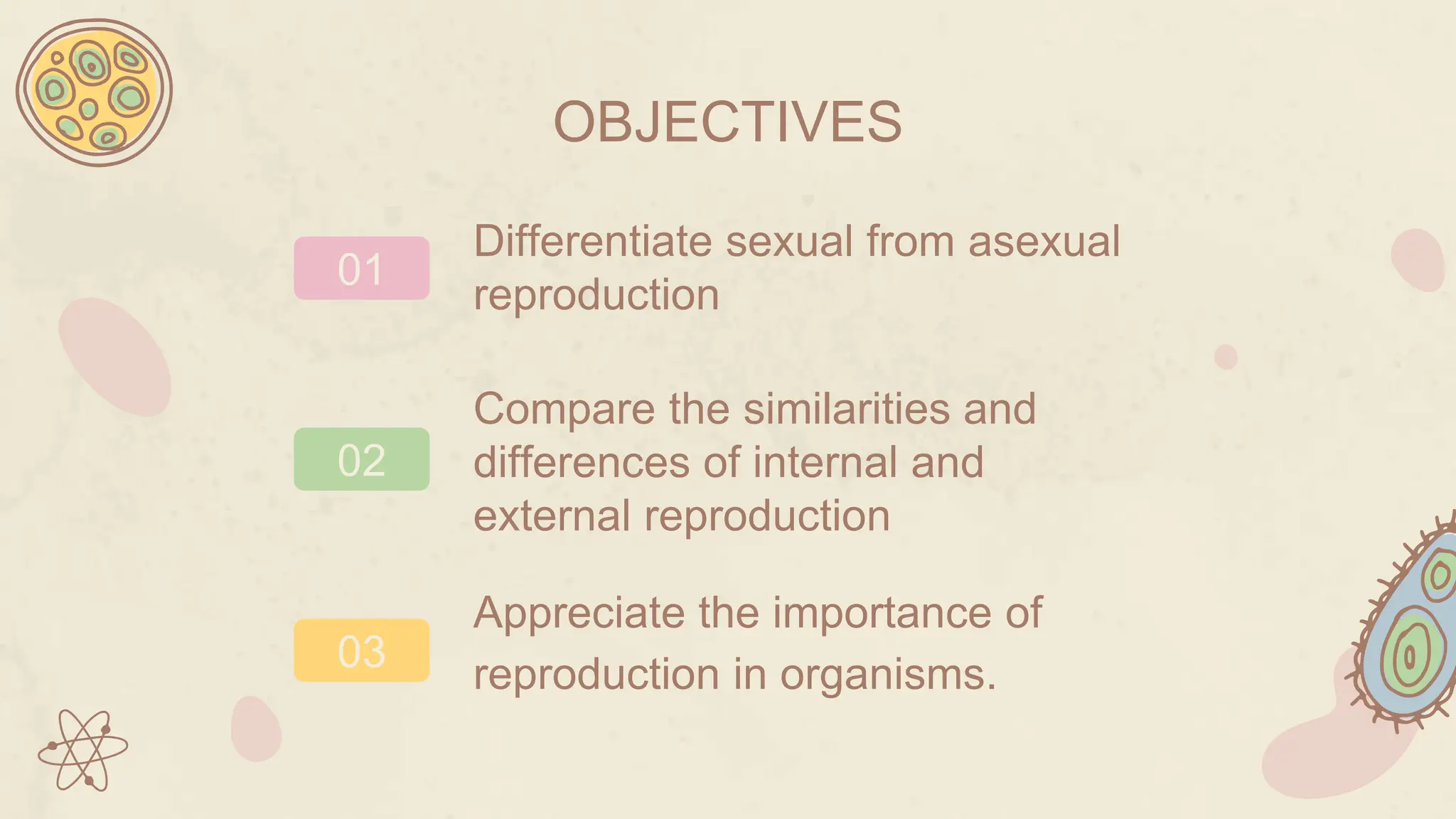 OBJECTIVES

01

Differentiate sexual from asexual reproduction

02

Compare the similarities and differences of internal and external reproduction

03

Appreciate the importance of reproduction in organisms.